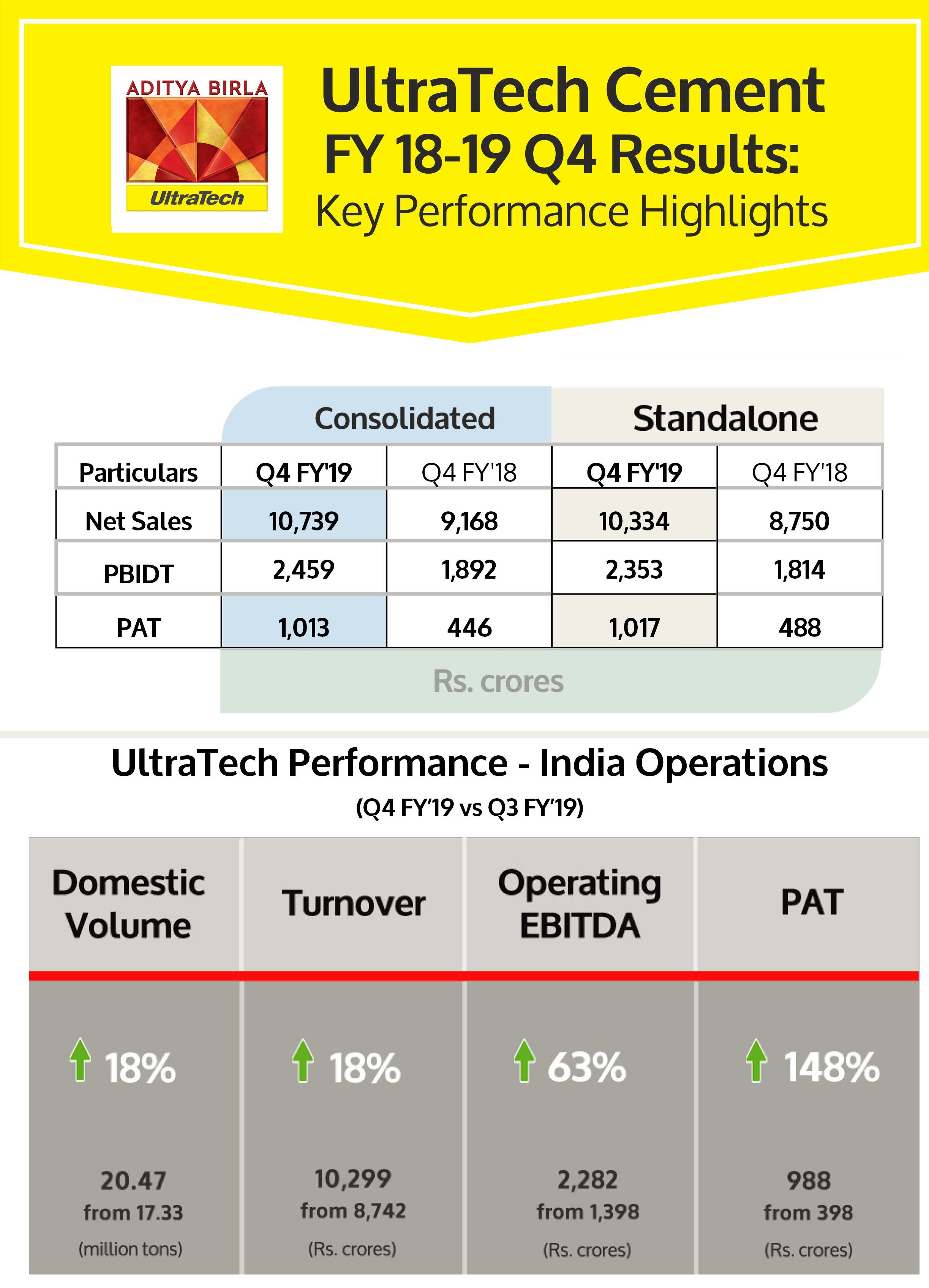 ADITYA BIRLA
UltraTech

UltraTech Cement
FY 18-19 Q4 Results:
Key Performance Highlights

| | Consolidated | | Standalone | |
|---|---|---|---|---|
| Particulars | Q4 FY'19 | Q4 FY'18 | Q4 FY'19 | Q4 FY'18 |
| Net Sales | 10,739 | 9,168 | 10,334 | 8,750 |
| PBIDT | 2,459 | 1,892 | 2,353 | 1,814 |
| PAT | 1,013 | 446 | 1,017 | 488 |

Rs. crores

UltraTech Performance - India Operations
(Q4 FY'19 vs Q3 FY'19)

| Domestic Volume | Turnover | Operating EBITDA | PAT |
|---|---|---|---|
| 18% | 18% | 63% | 148% |
| 20.47 from 17.33 (million tons) | 10,299 from 8,742 (Rs. crores) | 2,282 from 1,398 (Rs. crores) | 988 from 398 (Rs. crores) |